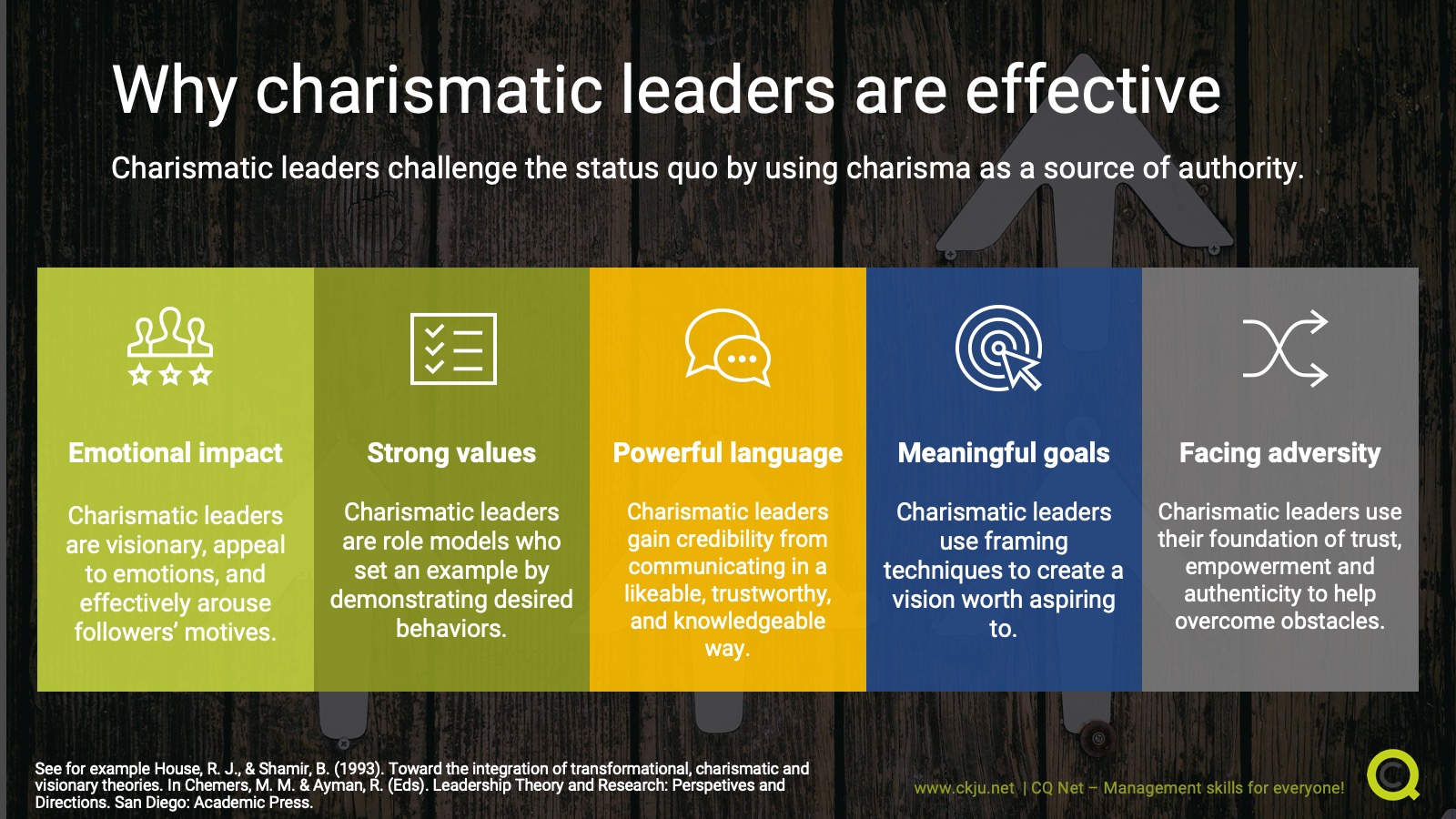 Why charismatic leaders are effective

Charismatic leaders challenge the status quo by using charisma as a source of authority.

Emotional impact

Charismatic leaders are visionary, appeal to emotions, and effectively arouse followers' motives.

Strong values

Charismatic leaders are role models who set an example by demonstrating desired behaviors.

Powerful language

Charismatic leaders gain credibility from communicating in a likeable, trustworthy, and knowledgeable way.

Meaningful goals

Charismatic leaders use framing techniques to create a vision worth aspiring to.

Facing adversity

Charismatic leaders use their foundation of trust, empowerment and authenticity to help overcome obstacles.

See for example House, R. J., & Shamir, B. (1993). Toward the integration of transformational, charismatic and visionary theories. In Chemers, M. M. & Ayman, R. (Eds). Leadership Theory and Research: Perspetives and Directions. San Diego: Academic Press.

www.ckju.net | CQ Net – Management skills for everyone!